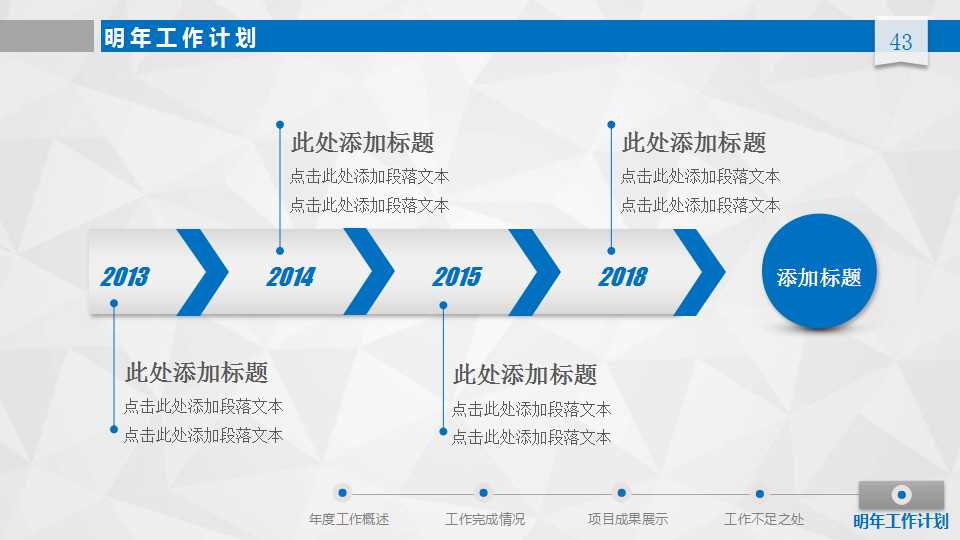 明年工作计划

43

此处添加标题
点击此处添加段落文本
点击此处添加段落文本

此处添加标题
点击此处添加段落文本
点击此处添加段落文本

2013

2014

2015

2018

添加标题

此处添加标题
点击此处添加段落文本
点击此处添加段落文本

此处添加标题
点击此处添加段落文本
点击此处添加段落文本

年度工作概述
工作完成情况
项目成果展示
工作不足之处
明年工作计划